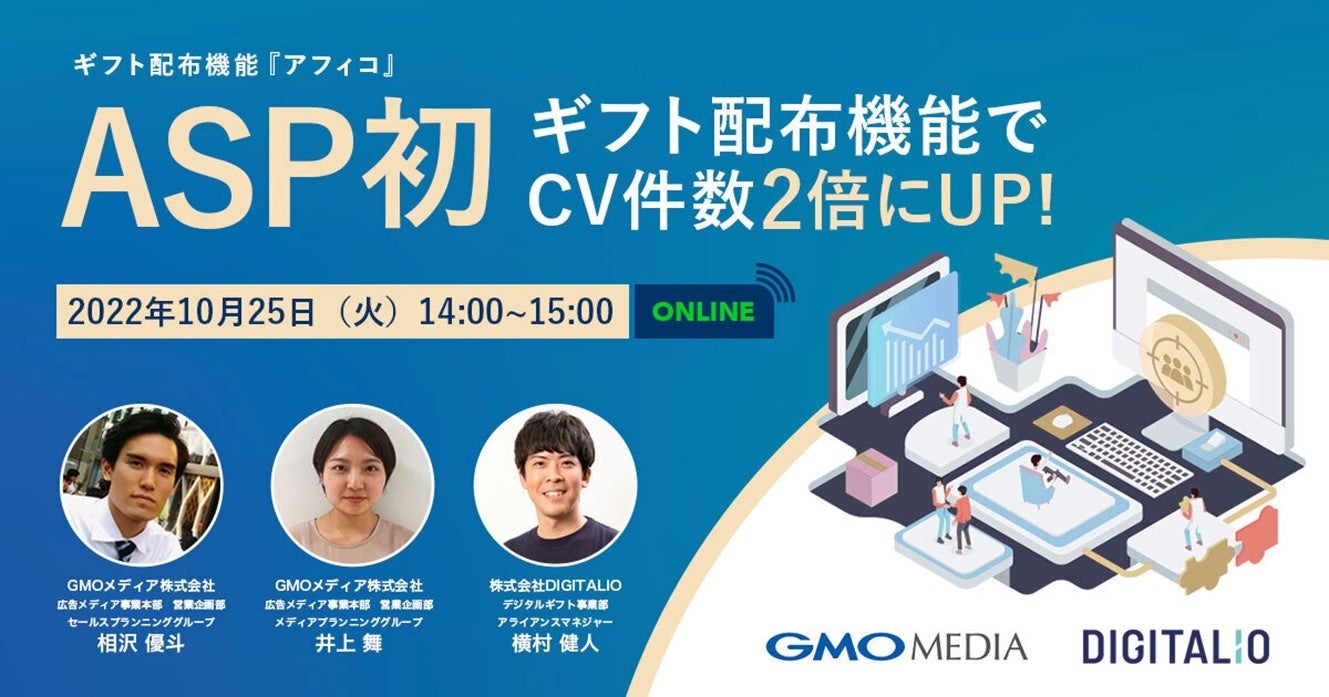 ギフト配布機能『アフィコ』

ASP初

ギフト配布機能で
CV件数2倍にUP!

2022年10月25日（火）14:00~15:00

ONLINE

GMOメディア株式会社
広告メディア事業本部　営業企画部
セールスプランニンググループ
相沢 優斗

GMOメディア株式会社
広告メディア事業本部　営業企画部
メディアプランニンググループ
井上 舞

株式会社DIGITALIO
デジタルギフト事業部
アライアンスマネジャー
横村 健人

GMO MEDIA

DIGITALIO